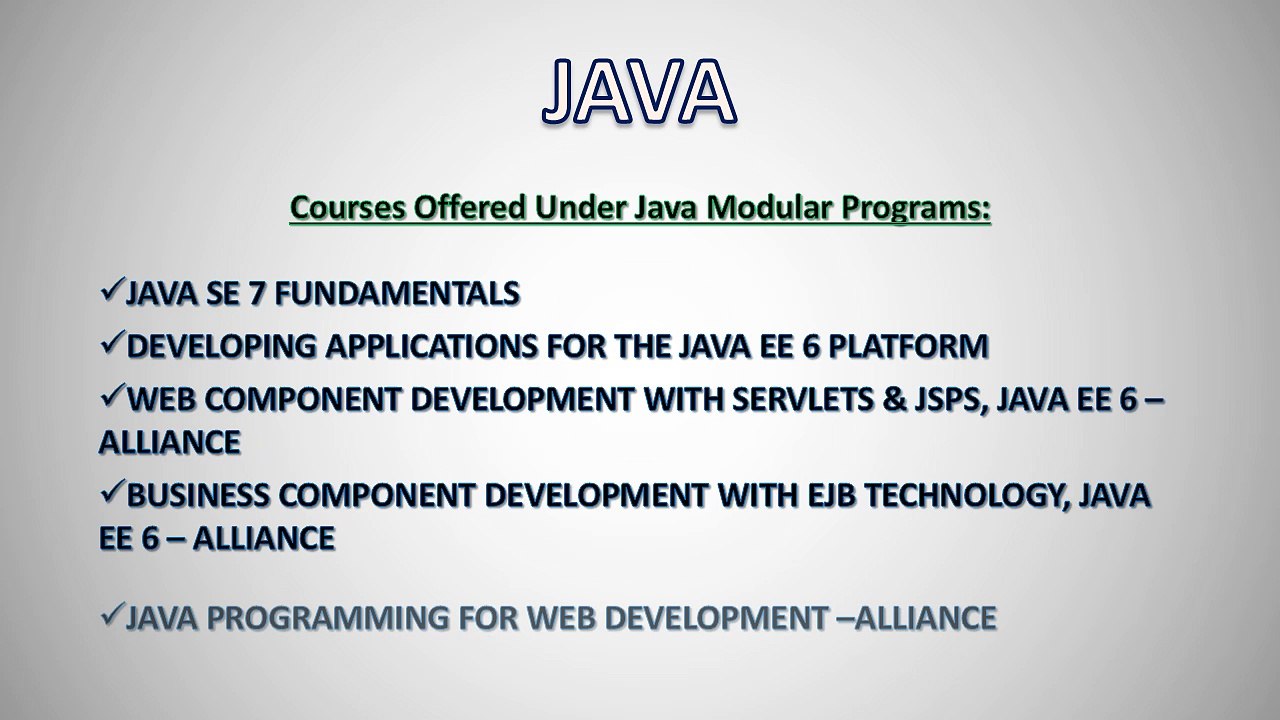 JAVA

Courses Offered Under Java Modular Programs:

✓JAVA SE 7 FUNDAMENTALS

✓DEVELOPING APPLICATIONS FOR THE JAVA EE 6 PLATFORM

✓WEB COMPONENT DEVELOPMENT WITH SERVLETS & JSPS, JAVA EE 6 – ALLIANCE

✓BUSINESS COMPONENT DEVELOPMENT WITH EJB TECHNOLOGY, JAVA EE 6 – ALLIANCE

✓JAVA PROGRAMMING FOR WEB DEVELOPMENT –ALLIANCE